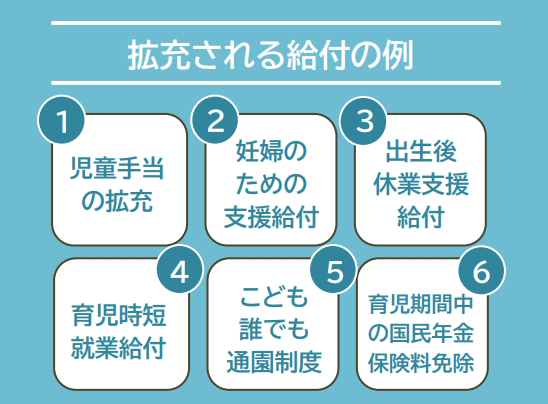 拡充される給付の例

1
児童手当の拡充

2
妊婦のための支援給付

3
出生後休業支援給付

4
育児時短就業給付

5
こども誰でも通園制度

6
育児期間中の国民年金保険料免除